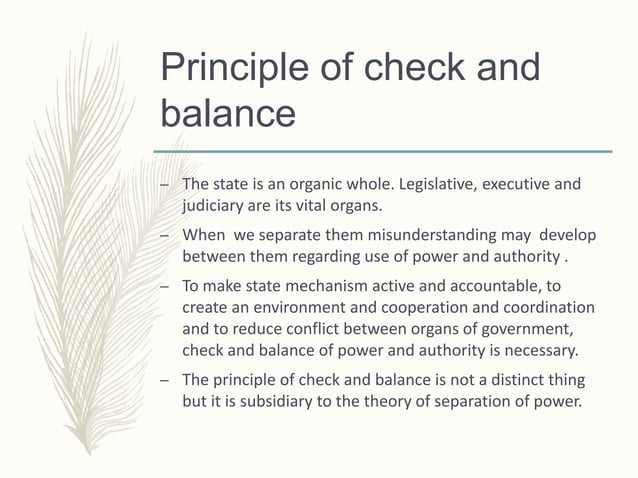 Principle of check and balance

– The state is an organic whole. Legislative, executive and judiciary are its vital organs.

– When we separate them misunderstanding may develop between them regarding use of power and authority .

– To make state mechanism active and accountable, to create an environment and cooperation and coordination and to reduce conflict between organs of government, check and balance of power and authority is necessary.

– The principle of check and balance is not a distinct thing but it is subsidiary to the theory of separation of power.